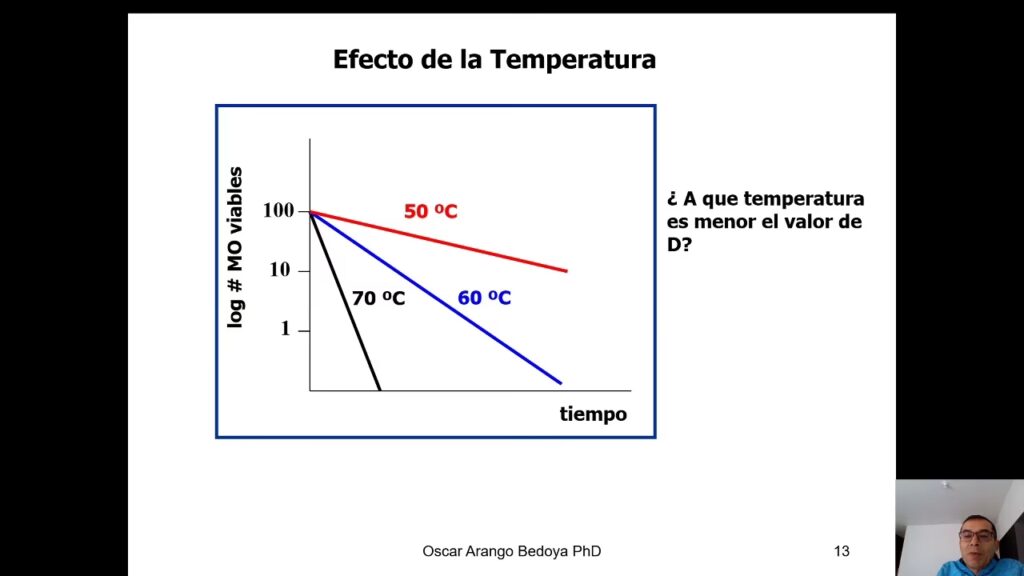 Efecto de la Temperatura

log # MO viables

100

10

1

50 ºC

70 ºC

60 ºC

tiempo

¿ A que temperatura es menor el valor de D?

Oscar Arango Bedoya PhD

13